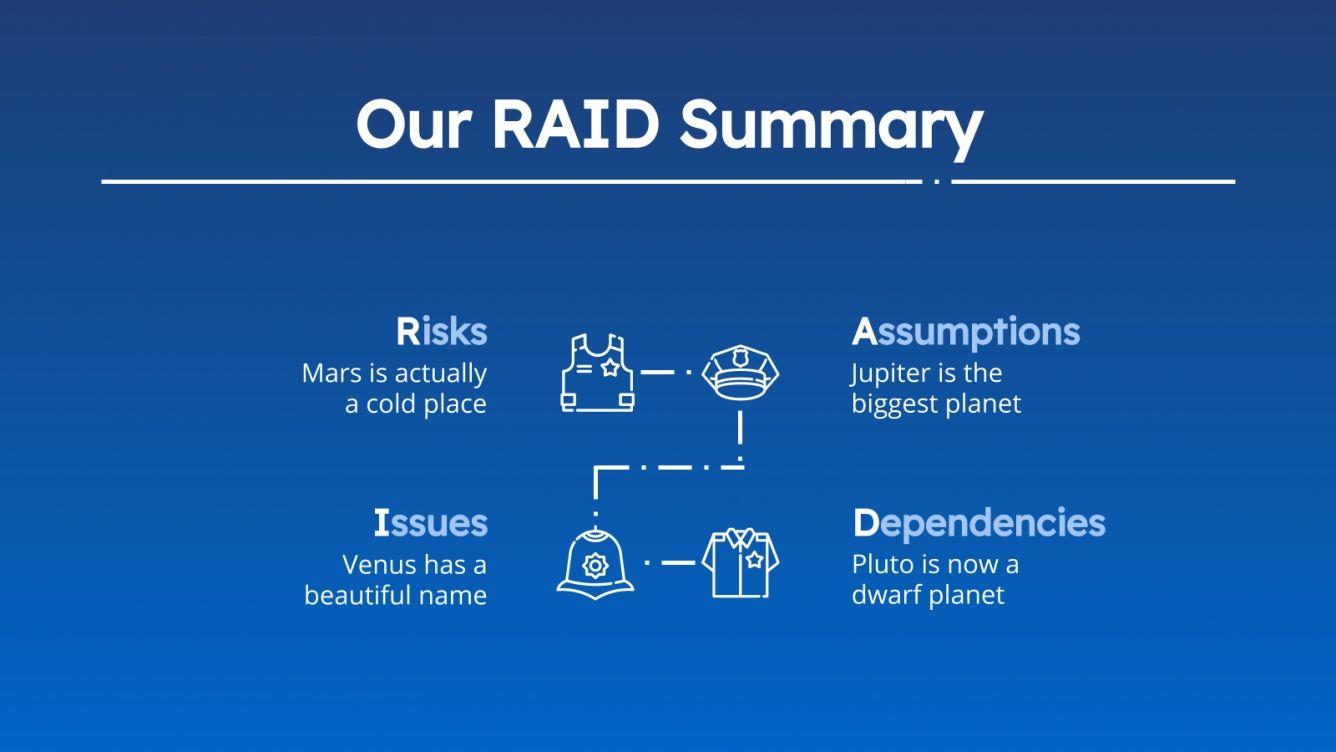 Our RAID Summary

Risks
Mars is actually a cold place

Assumptions
Jupiter is the biggest planet

Issues
Venus has a beautiful name

Dependencies
Pluto is now a dwarf planet